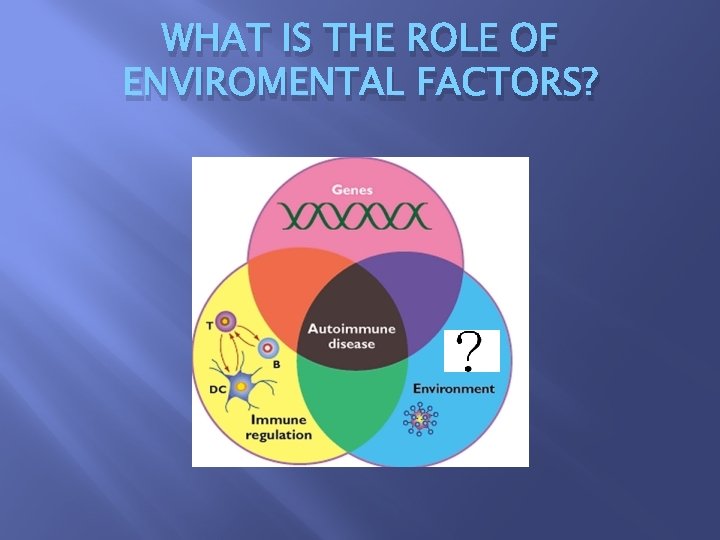 WHAT IS THE ROLE OF ENVIROMENTAL FACTORS?

Genes

T

B

DC

Autoimmune disease

?

Environment

Immune regulation